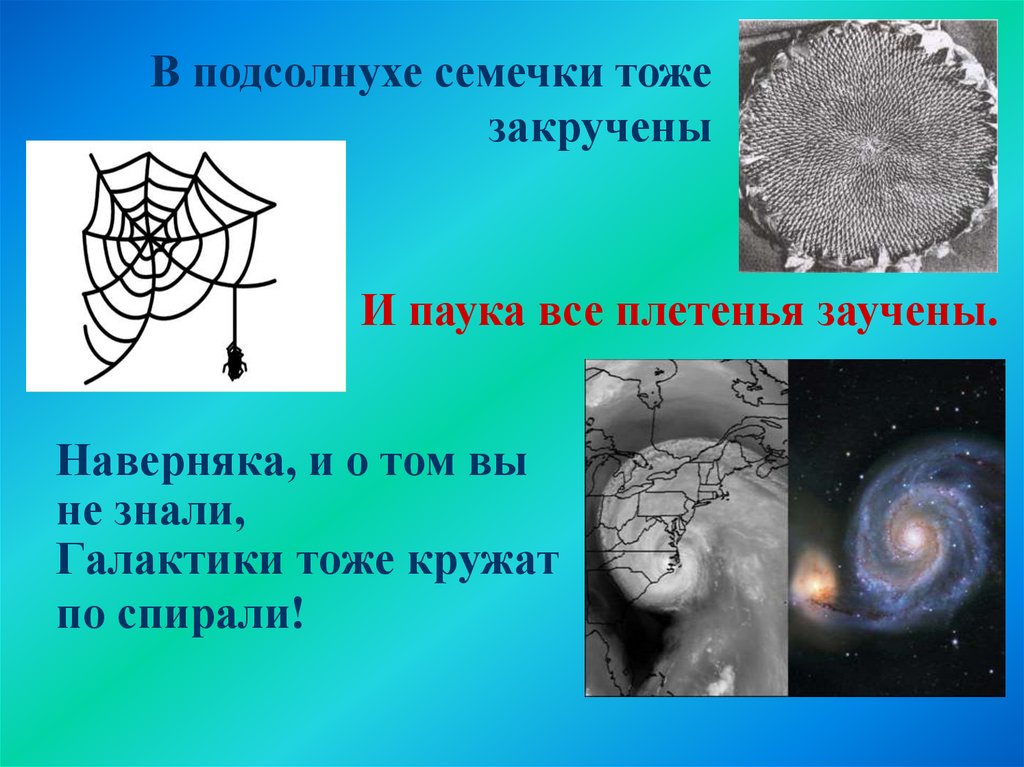 В подсолнухе семечки тоже закручены

И паука все плетенья заучены.

Наверняка, и о том вы не знали,
Галактики тоже кружат по спирали!